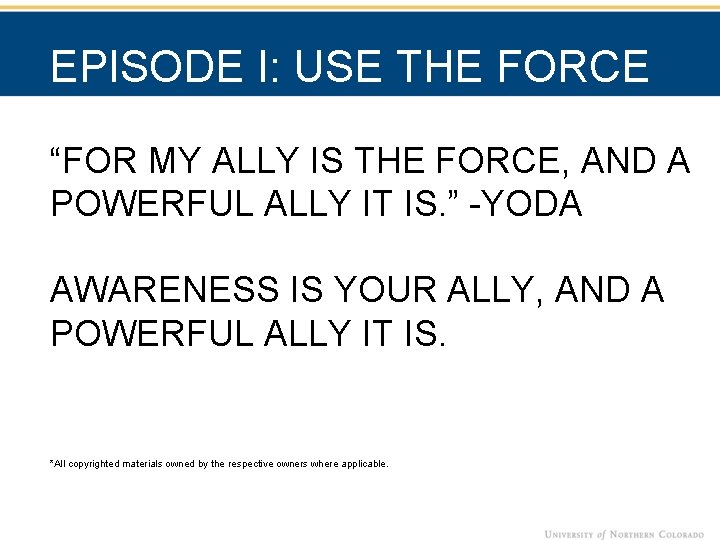 EPISODE I: USE THE FORCE

“FOR MY ALLY IS THE FORCE, AND A POWERFUL ALLY IT IS.” -YODA

AWARENESS IS YOUR ALLY, AND A POWERFUL ALLY IT IS.

*All copyrighted materials owned by the respective owners where applicable.

UNIVERSITY of NORTHERN COLORADO